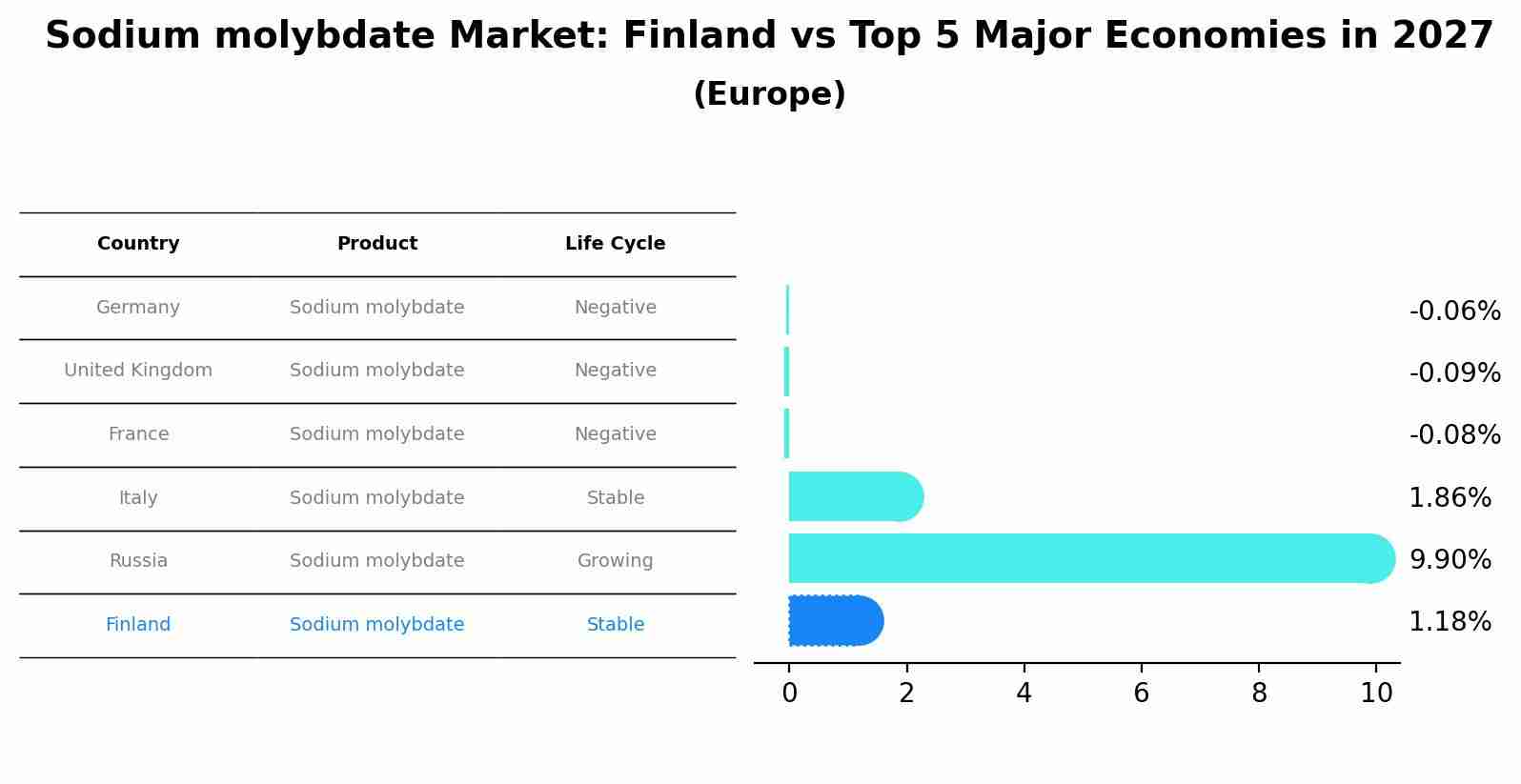 Sodium molybdate Market: Finland vs Top 5 Major Economies in 2027
(Europe)

| Country | Product | Life Cycle |
|---|---|---|
| Germany | Sodium molybdate | Negative |
| United Kingdom | Sodium molybdate | Negative |
| France | Sodium molybdate | Negative |
| Italy | Sodium molybdate | Stable |
| Russia | Sodium molybdate | Growing |
| Finland | Sodium molybdate | Stable |

-0.06%
-0.09%
-0.08%
1.86%
9.90%
1.18%

0 2 4 6 8 10